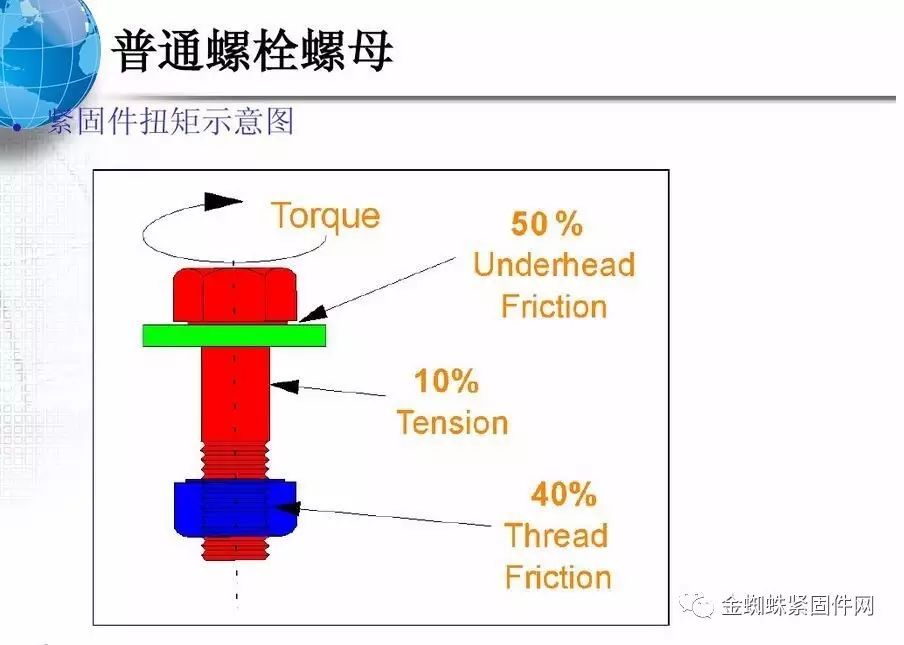 普通螺栓螺母

• 紧固件扭矩示意图

Torque

50 %
Underhead
Friction

10%
Tension

40%
Thread
Friction

金蜘蛛紧固件网